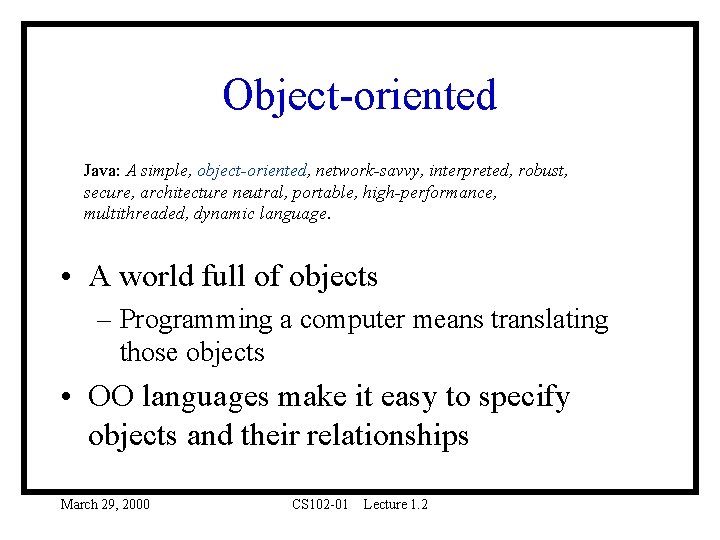 Object-oriented

Java: A simple, object-oriented, network-savvy, interpreted, robust, secure, architecture neutral, portable, high-performance, multithreaded, dynamic language.

• A world full of objects
– Programming a computer means translating those objects
• OO languages make it easy to specify objects and their relationships

March 29, 2000 CS102-01 Lecture 1.2